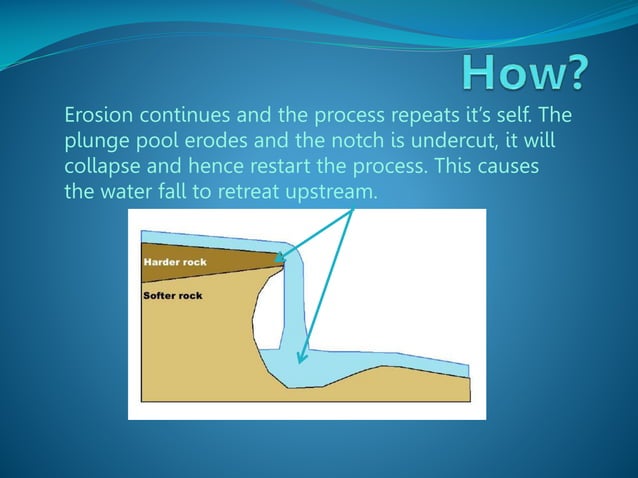 How?

Erosion continues and the process repeats it's self. The plunge pool erodes and the notch is undercut, it will collapse and hence restart the process. This causes the water fall to retreat upstream.

Harder rock

Softer rock